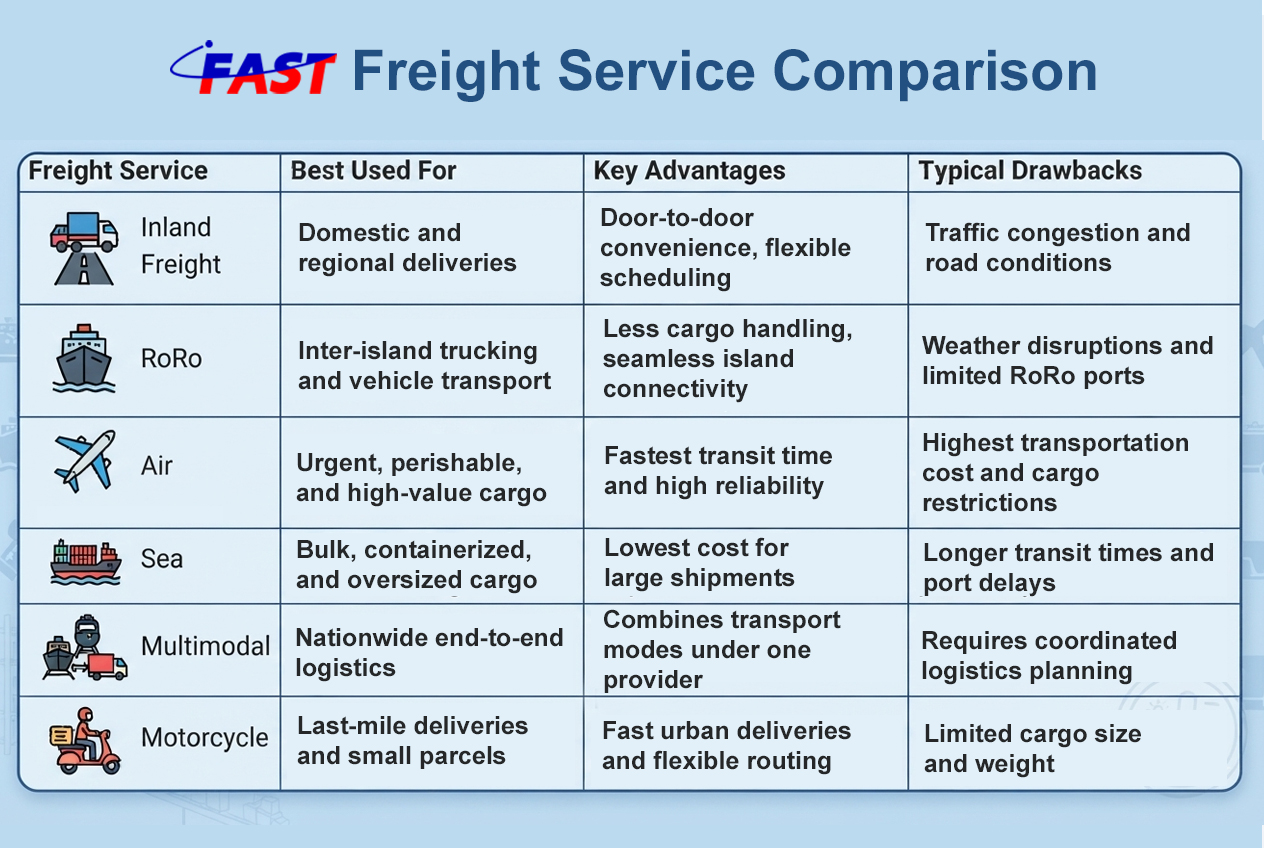 FAST Freight Service Comparison

| Freight Service | Best Used For | Key Advantages | Typical Drawbacks |
|---|---|---|---|
| Inland Freight | Domestic and regional deliveries | Door-to-door convenience, flexible scheduling | Traffic congestion and road conditions |
| RoRo | Inter-island trucking and vehicle transport | Less cargo handling, seamless island connectivity | Weather disruptions and limited RoRo ports |
| Air | Urgent, perishable, and high-value cargo | Fastest transit time and high reliability | Highest transportation cost and cargo restrictions |
| Sea | Bulk, containerized, and oversized cargo | Lowest cost for large shipments | Longer transit times and port delays |
| Multimodal | Nationwide end-to-end logistics | Combines transport modes under one provider | Requires coordinated logistics planning |
| Motorcycle | Last-mile deliveries and small parcels | Fast urban deliveries and flexible routing | Limited cargo size and weight |